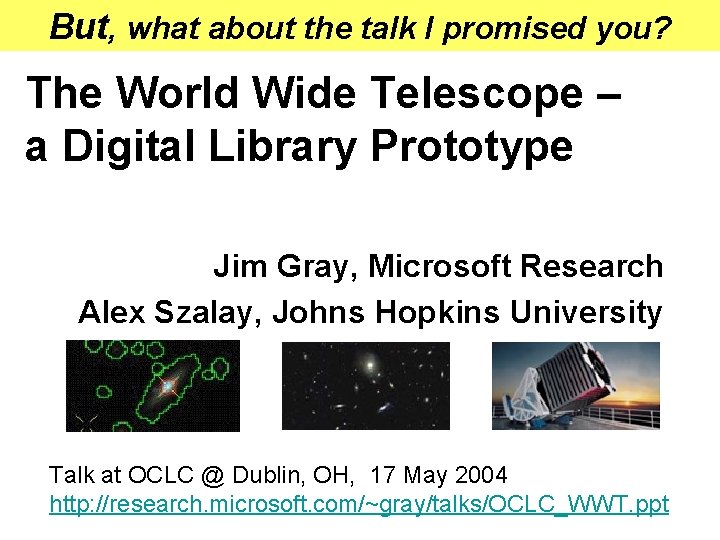 But, what about the talk I promised you?

The World Wide Telescope – a Digital Library Prototype

Jim Gray, Microsoft Research
Alex Szalay, Johns Hopkins University

Talk at OCLC @ Dublin, OH, 17 May 2004
http://research.microsoft.com/~gray/talks/OCLC_WWT.ppt